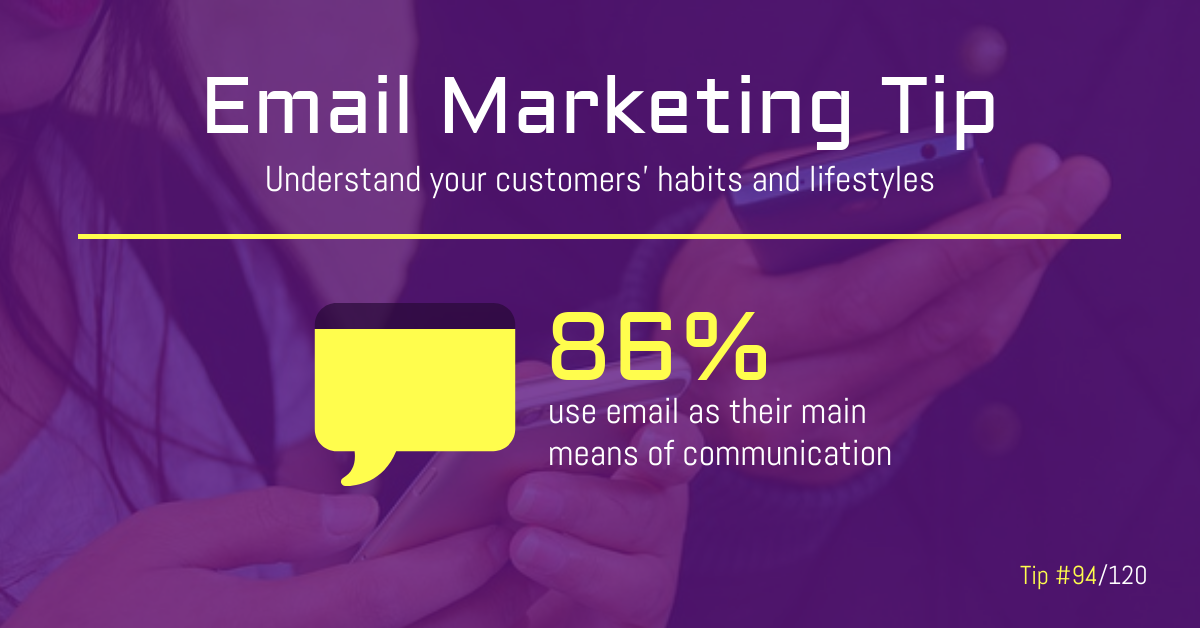 Email Marketing Tip

Understand your customers' habits and lifestyles

86%

use email as their main means of communication

Tip #94/120